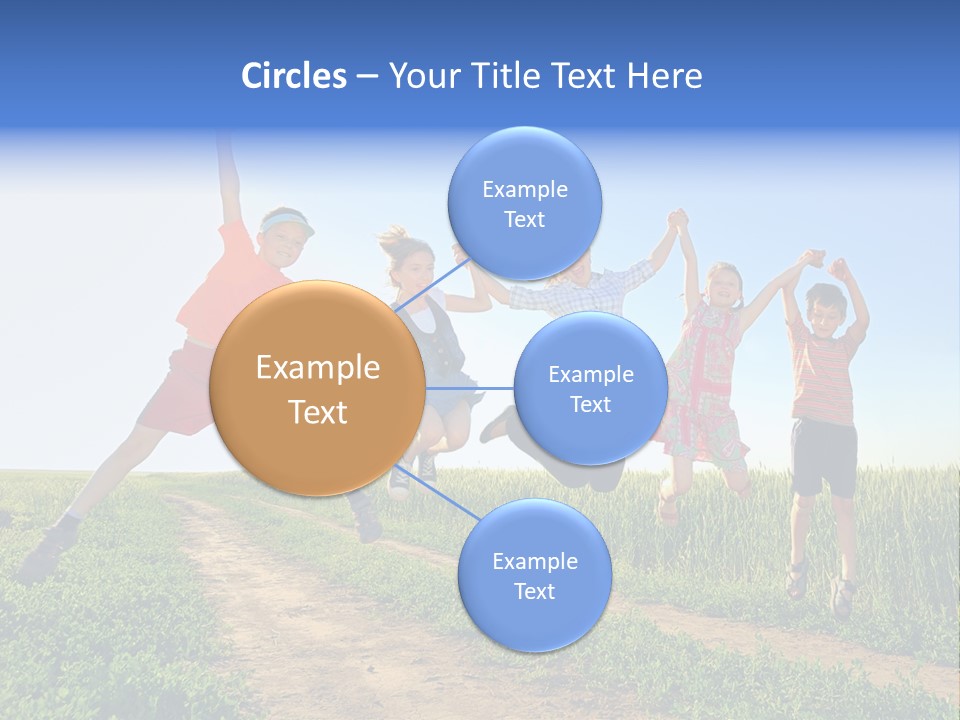 Circles – Your Title Text Here

Example Text

Example Text

Example Text

Example Text